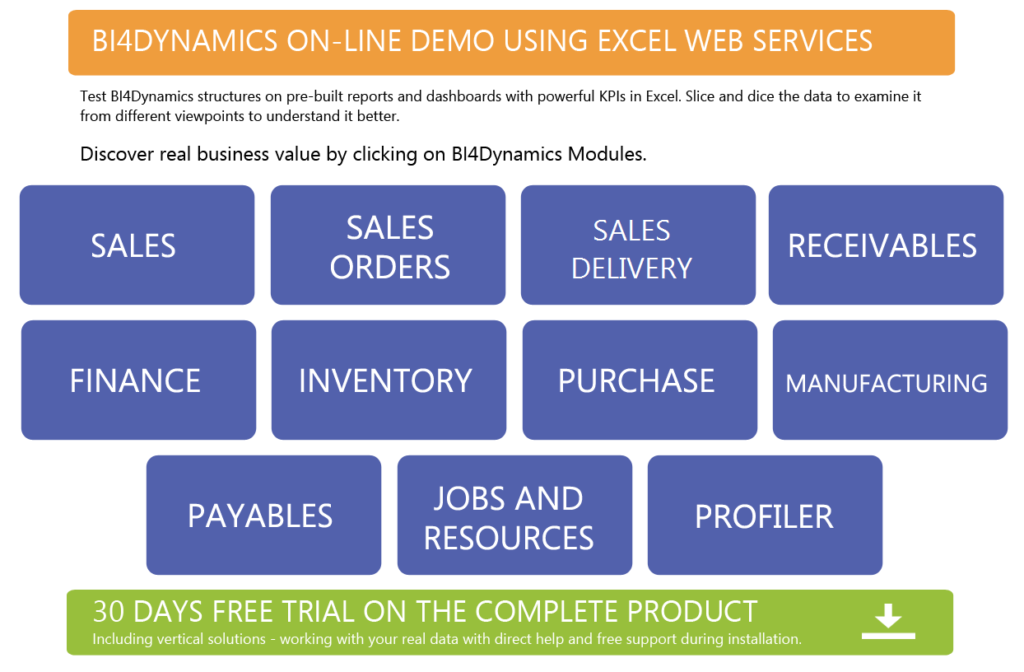 BI4DYNAMICS ON-LINE DEMO USING EXCEL WEB SERVICES

Test BI4Dynamics structures on pre-built reports and dashboards with powerful KPIs in Excel. Slice and dice the data to examine it from different viewpoints to understand it better.

Discover real business value by clicking on BI4Dynamics Modules.

SALES

SALES ORDERS

SALES DELIVERY

RECEIVABLES

FINANCE

INVENTORY

PURCHASE

MANUFACTURING

PAYABLES

JOBS AND RESOURCES

PROFILER

30 DAYS FREE TRIAL ON THE COMPLETE PRODUCT
Including vertical solutions - working with your real data with direct help and free support during installation.